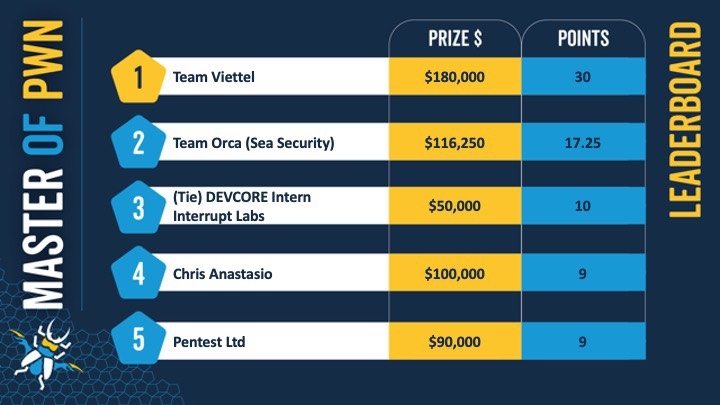 MASTER OF PWN

| | | PRIZE $ | POINTS |
|---|---|---|---|
| 1 | Team Viettel | $180,000 | 30 |
| 2 | Team Orca (Sea Security) | $116,250 | 17.25 |
| 3 | (Tie) DEVCORE Intern Interrupt Labs | $50,000 | 10 |
| 4 | Chris Anastasio | $100,000 | 9 |
| 5 | Pentest Ltd | $90,000 | 9 |

LEADERBOARD